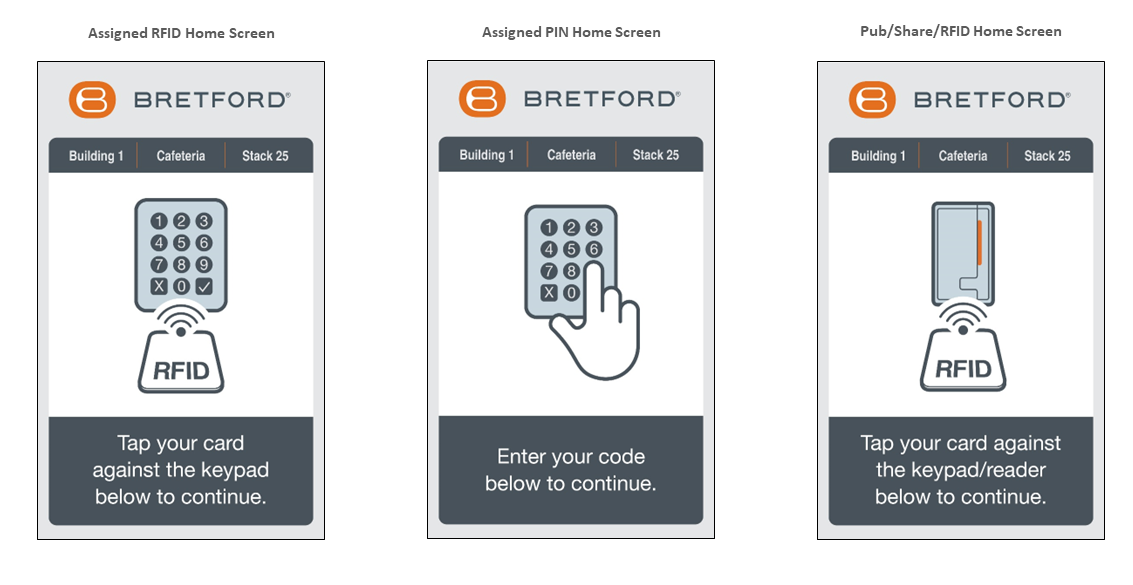 Assigned RFID Home Screen

BRETFORD®

Building 1 | Cafeteria | Stack 25

1 2 3
4 5 6
7 8 9
X 0 ✓

RFID

Tap your card against the keypad below to continue.

Assigned PIN Home Screen

BRETFORD®

Building 1 | Cafeteria | Stack 25

1 2 3
4 5 6
7 8
X 0

Enter your code below to continue.

Pub/Share/RFID Home Screen

BRETFORD®

Building 1 | Cafeteria | Stack 25

RFID

Tap your card against the keypad/reader below to continue.